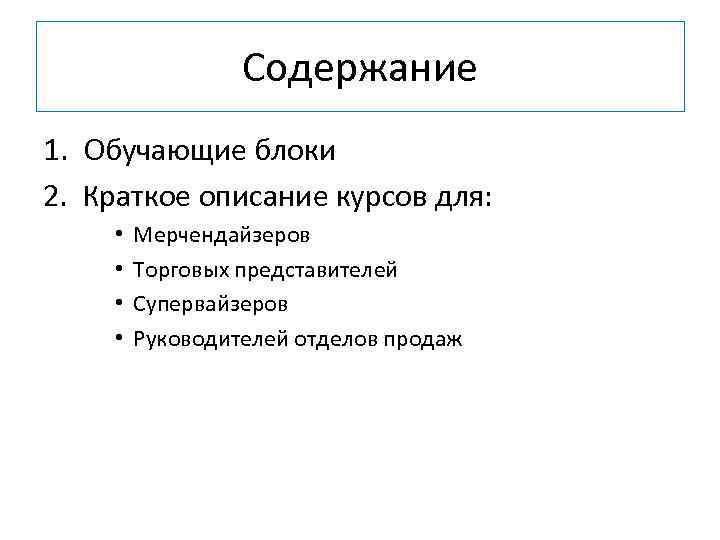 Содержание

1. Обучающие блоки
2. Краткое описание курсов для:
• Мерчендайзеров
• Торговых представителей
• Супервайзеров
• Руководителей отделов продаж